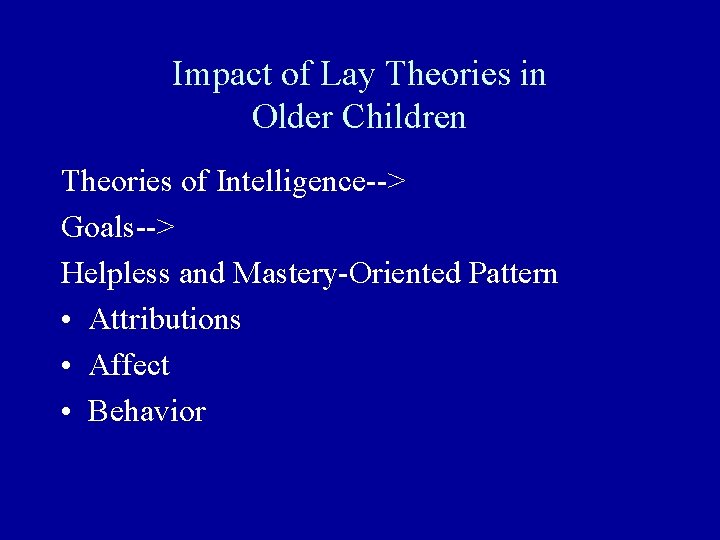 Impact of Lay Theories in Older Children

Theories of Intelligence-->

Goals-->

Helpless and Mastery-Oriented Pattern

• Attributions
• Affect
• Behavior